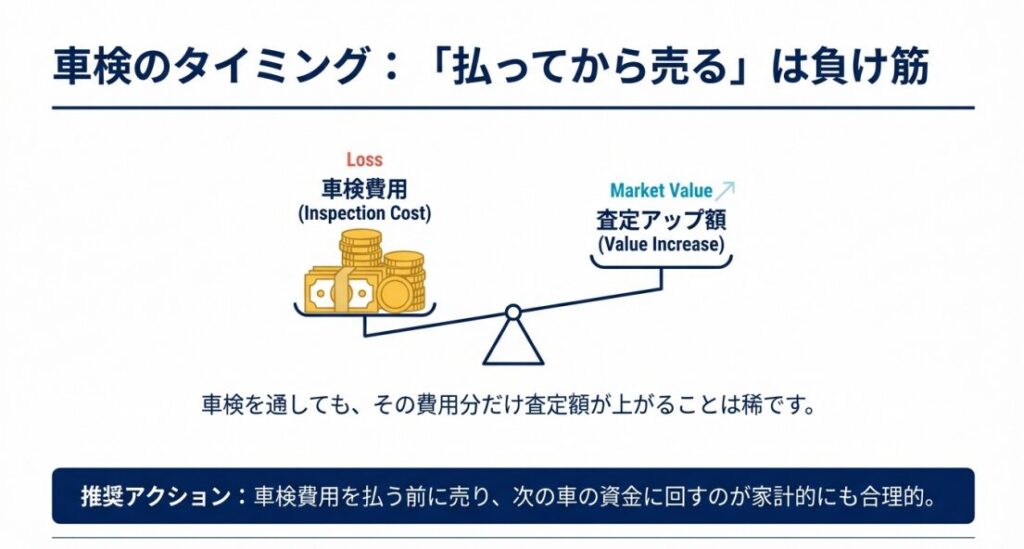 車検のタイミング：「払ってから売る」は負け筋

Loss
車検費用
(Inspection Cost)

Market Value
査定アップ額
(Value Increase)

車検を通しても、その費用分だけ査定額が上がることは稀です。

推奨アクション：車検費用を払う前に売り、次の車の資金に回すのが家計的にも合理的。